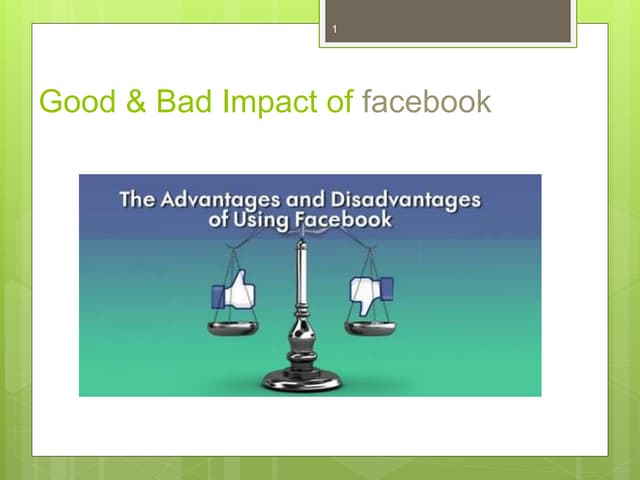 1

Good & Bad Impact of facebook

The Advantages and Disadvantages of Using Facebook